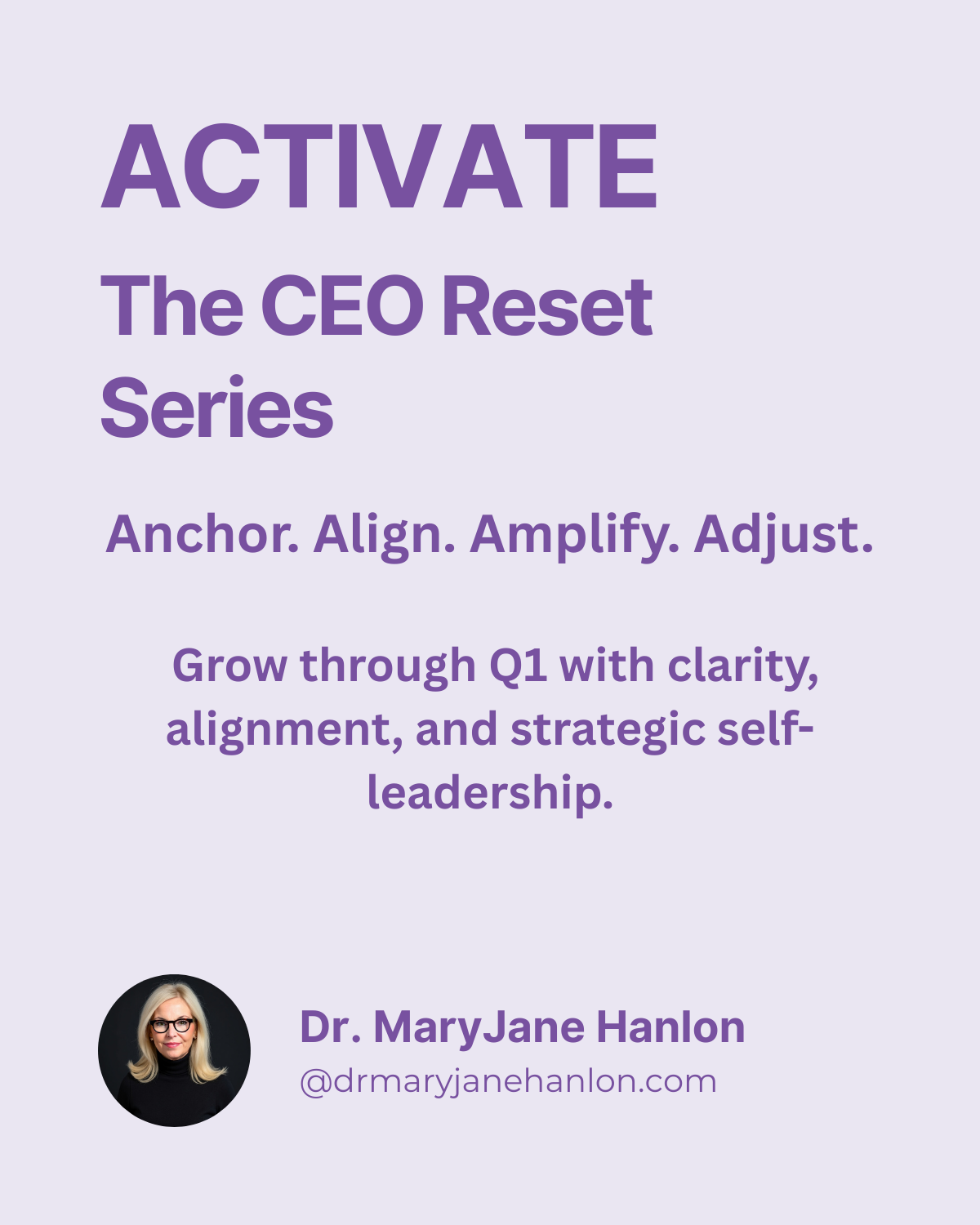 ACTIVATE

The CEO Reset Series

Anchor. Align. Amplify. Adjust.

Grow through Q1 with clarity, alignment, and strategic self-leadership.

Dr. MaryJane Hanlon
@drmaryjanehanlon.com